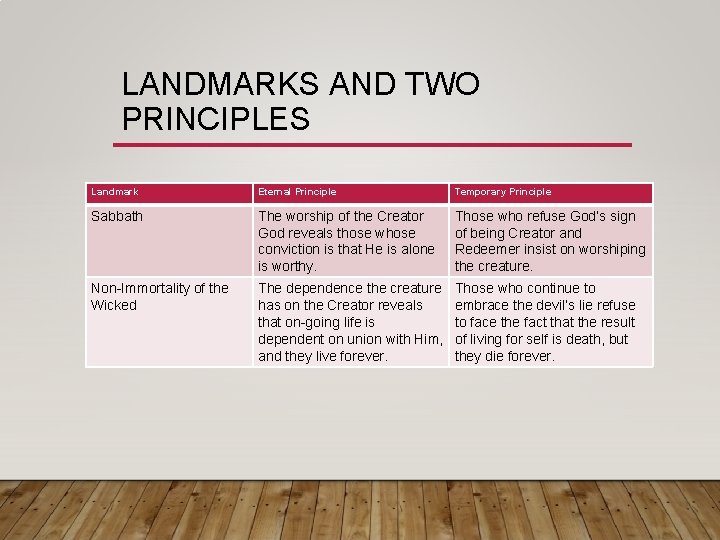 LANDMARKS AND TWO PRINCIPLES

| Landmark | Eternal Principle | Temporary Principle |
|---|---|---|
| Sabbath | The worship of the Creator God reveals those whose conviction is that He is alone is worthy. | Those who refuse God's sign of being Creator and Redeemer insist on worshiping the creature. |
| Non-Immortality of the Wicked | The dependence the creature has on the Creator reveals that on-going life is dependent on union with Him, and they live forever. | Those who continue to embrace the devil's lie refuse to face the fact that the result of living for self is death, but they die forever. |